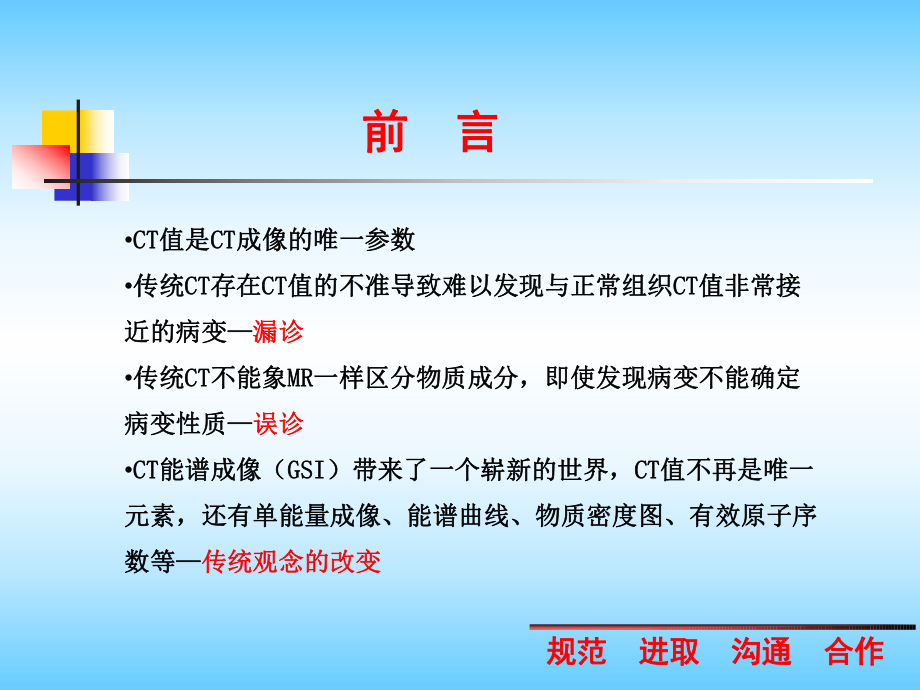 前　言

•CT值是CT成像的唯一参数

•传统CT存在CT值的不准导致难以发现与正常组织CT值非常接近的病变—漏诊

•传统CT不能象MR一样区分物质成分，即使发现病变不能确定病变性质—误诊

•CT能谱成像（GSI）带来了一个崭新的世界，CT值不再是唯一元素，还有单能量成像、能谱曲线、物质密度图、有效原子序数等—传统观念的改变

规范　进取　沟通　合作